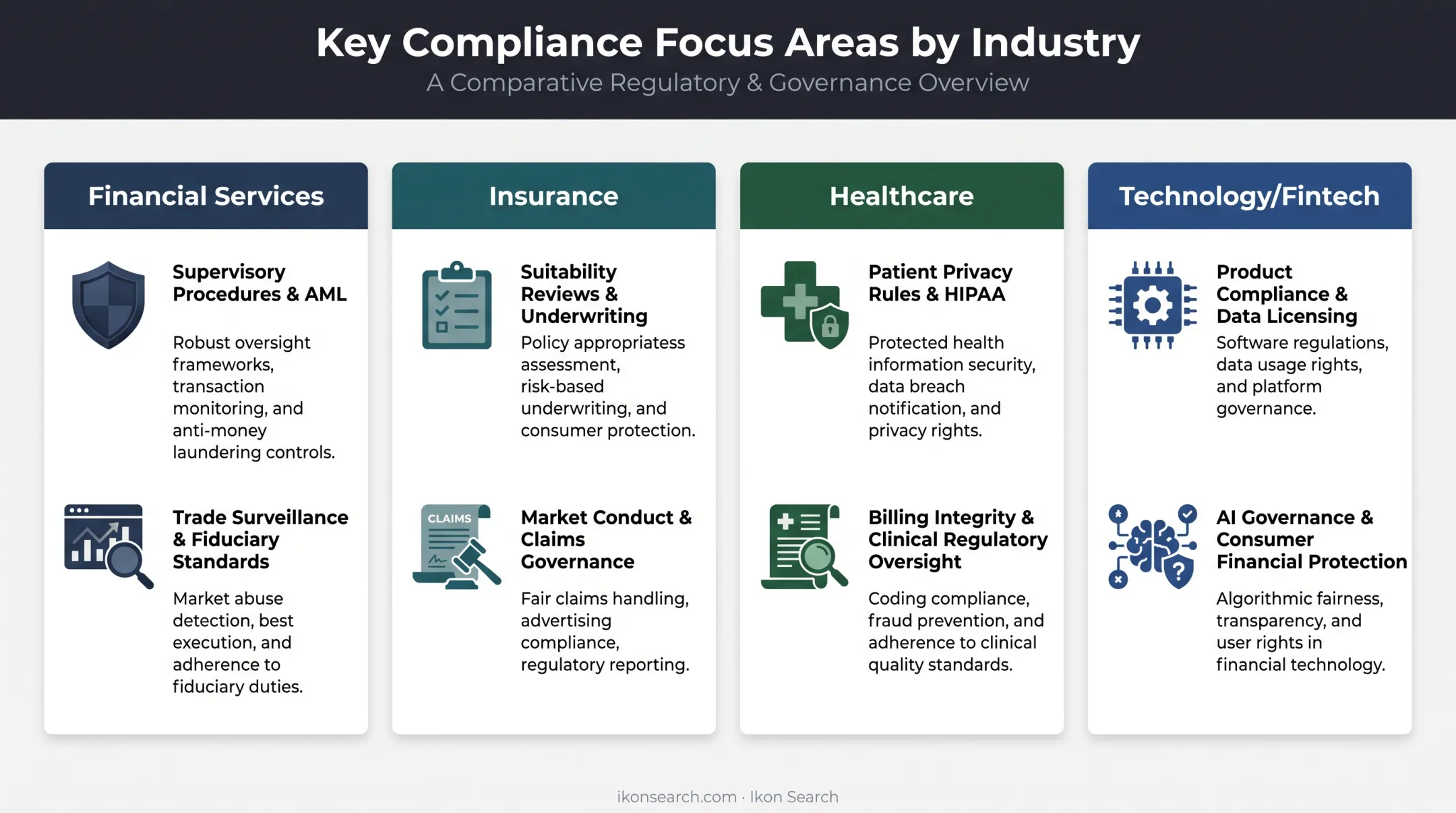 Key Compliance Focus Areas by Industry

A Comparative Regulatory & Governance Overview

Financial Services

Supervisory Procedures & AML

Robust oversight frameworks, transaction monitoring, and anti-money laundering controls.

Trade Surveillance & Fiduciary Standards

Market abuse detection, best execution, and adherence to fiduciary duties.

Insurance

Suitability Reviews & Underwriting

Policy appropriatess assessment, risk-based underwriting, and consumer protection.

CLAIMS

Market Conduct & Claims Governance

Fair claims handling, advertising compliance, regulatory reporting.

Healthcare

Patient Privacy Rules & HIPAA

Protected health information security, data breach notification, and privacy rights.

Billing Integrity & Clinical Regulatory Oversight

Coding compliance, fraud prevention, and adherence to clinical quality standards.

Technology/Fintech

Product Compliance & Data Licensing

Software regulations, data usage rights, and platform governance.

AI Governance & Consumer Financial Protection

Algorithmic fairness, transparency, and user rights in financial technology.

ikonsearch.com · Ikon Search